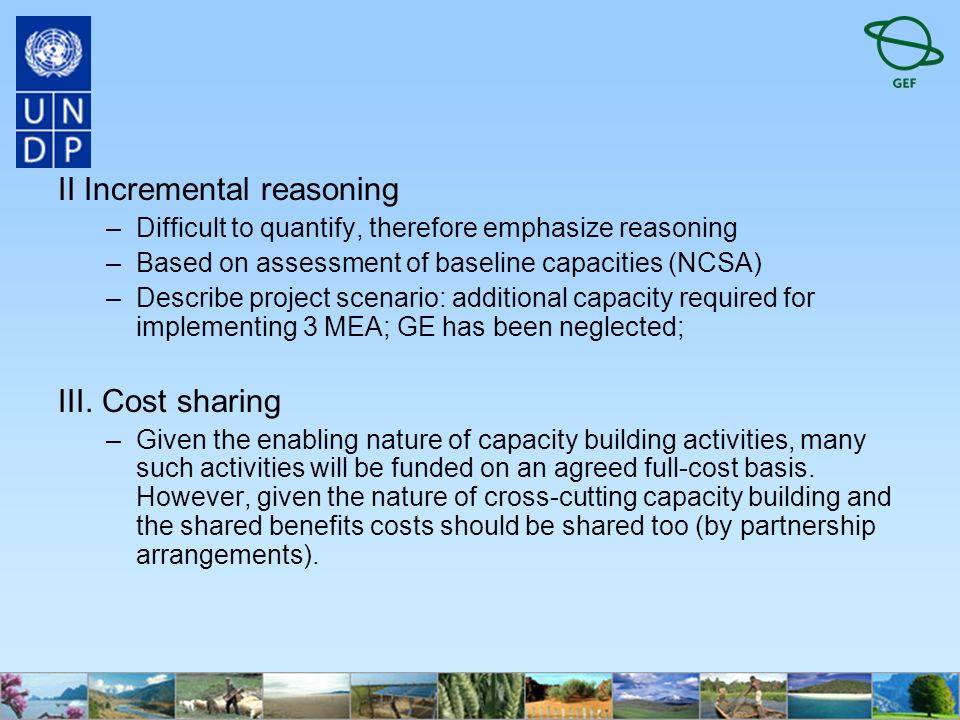 U N
D P

GEF

II Incremental reasoning

– Difficult to quantify, therefore emphasize reasoning
– Based on assessment of baseline capacities (NCSA)
– Describe project scenario: additional capacity required for implementing 3 MEA; GE has been neglected;

III. Cost sharing

– Given the enabling nature of capacity building activities, many such activities will be funded on an agreed full-cost basis. However, given the nature of cross-cutting capacity building and the shared benefits costs should be shared too (by partnership arrangements).